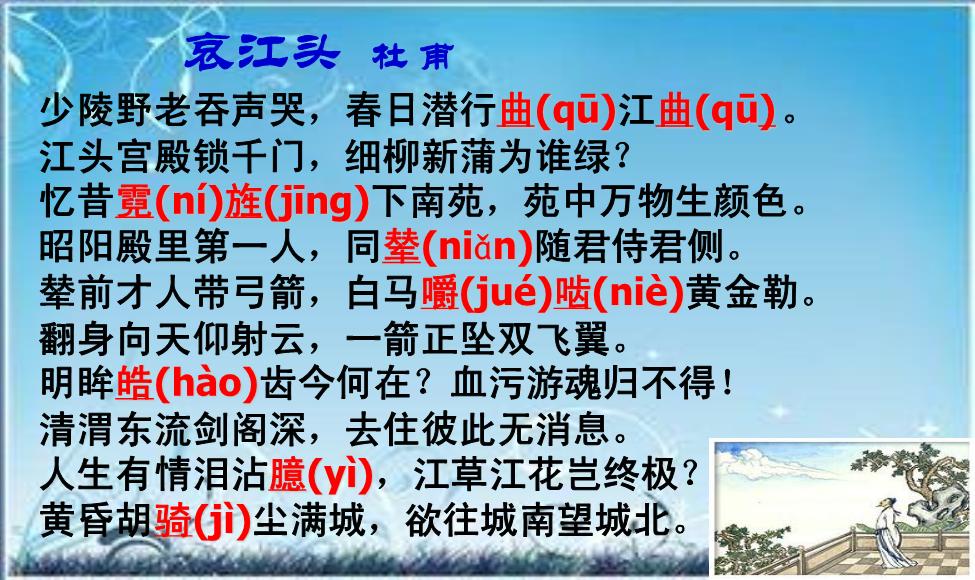 哀江头 杜甫

少陵野老吞声哭，春日潜行曲(qū)江曲(qū)。
江头宫殿锁千门，细柳新蒲为谁绿？
忆昔霓(ní)旌(jīng)下南苑，苑中万物生颜色。
昭阳殿里第一人，同辇(niǎn)随君侍君侧。
辇前才人带弓箭，白马嚼(jué)啮(niè)黄金勒。
翻身向天仰射云，一箭正坠双飞翼。
明眸皓(hào)齿今何在？血污游魂归不得！
清渭东流剑阁深，去住彼此无消息。
人生有情泪沾臆(yì)，江草江花岂终极？
黄昏胡骑(jì)尘满城，欲往城南望城北。